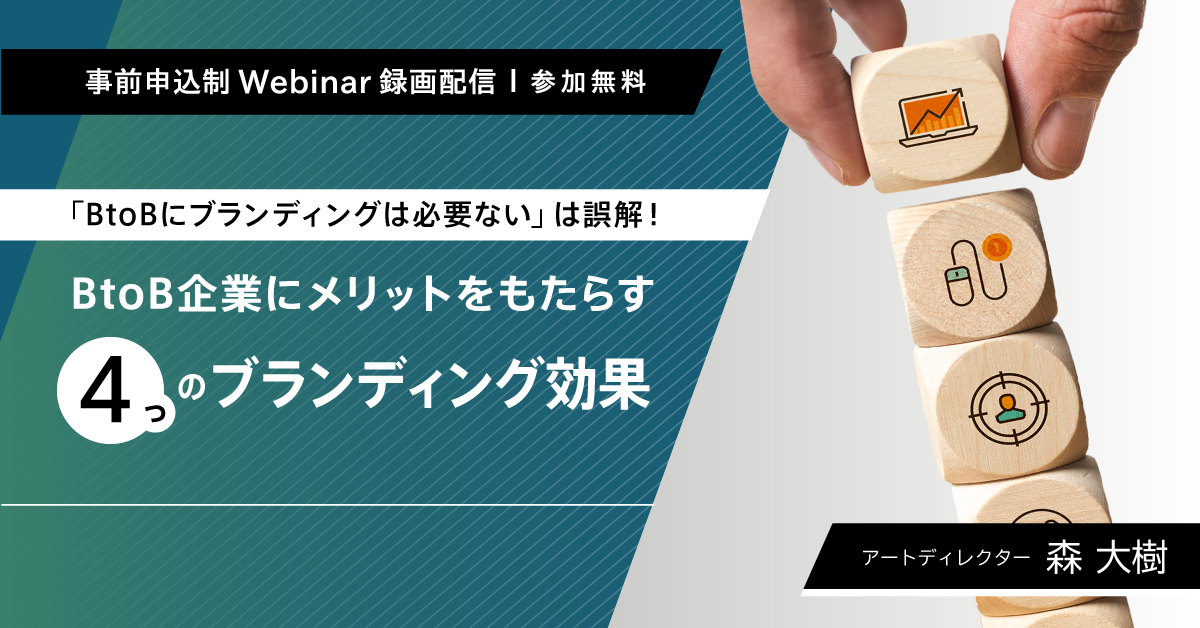 事前申込制 Webinar 録画配信 | 参加無料

「BtoBにブランディングは必要ない」は誤解！

BtoB企業にメリットをもたらす

4つのブランディング効果

アートディレクター 森 大樹